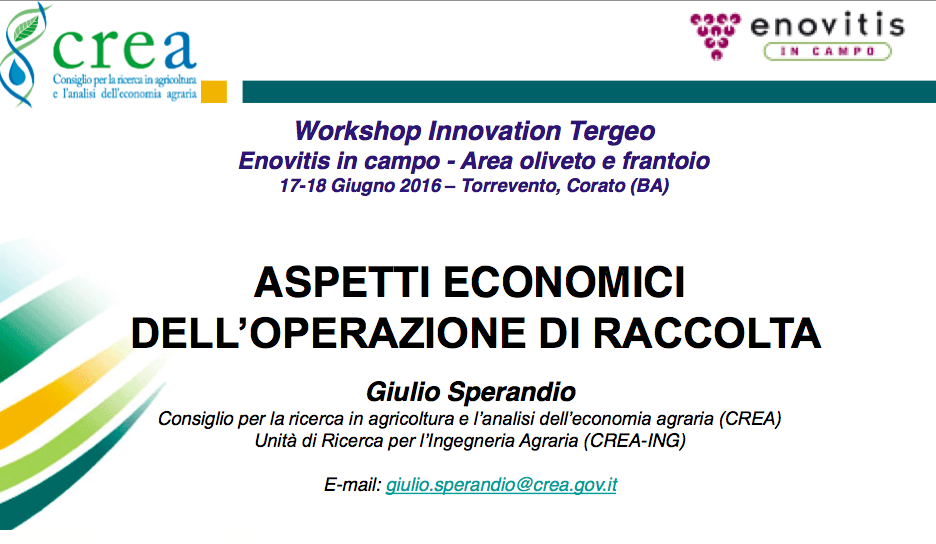 crea
Consiglio per la ricerca in agricoltura e l'analisi dell'economia agraria

enovitis
IN CAMPO

Workshop Innovation Tergeo
Enovitis in campo - Area oliveto e frantoio
17-18 Giugno 2016 – Torrevento, Corato (BA)

ASPETTI ECONOMICI DELL'OPERAZIONE DI RACCOLTA

Giulio Sperandio
Consiglio per la ricerca in agricoltura e l'analisi dell'economia agraria (CREA)
Unità di Ricerca per l'Ingegneria Agraria (CREA-ING)

E-mail: giulio.sperandio@crea.gov.it